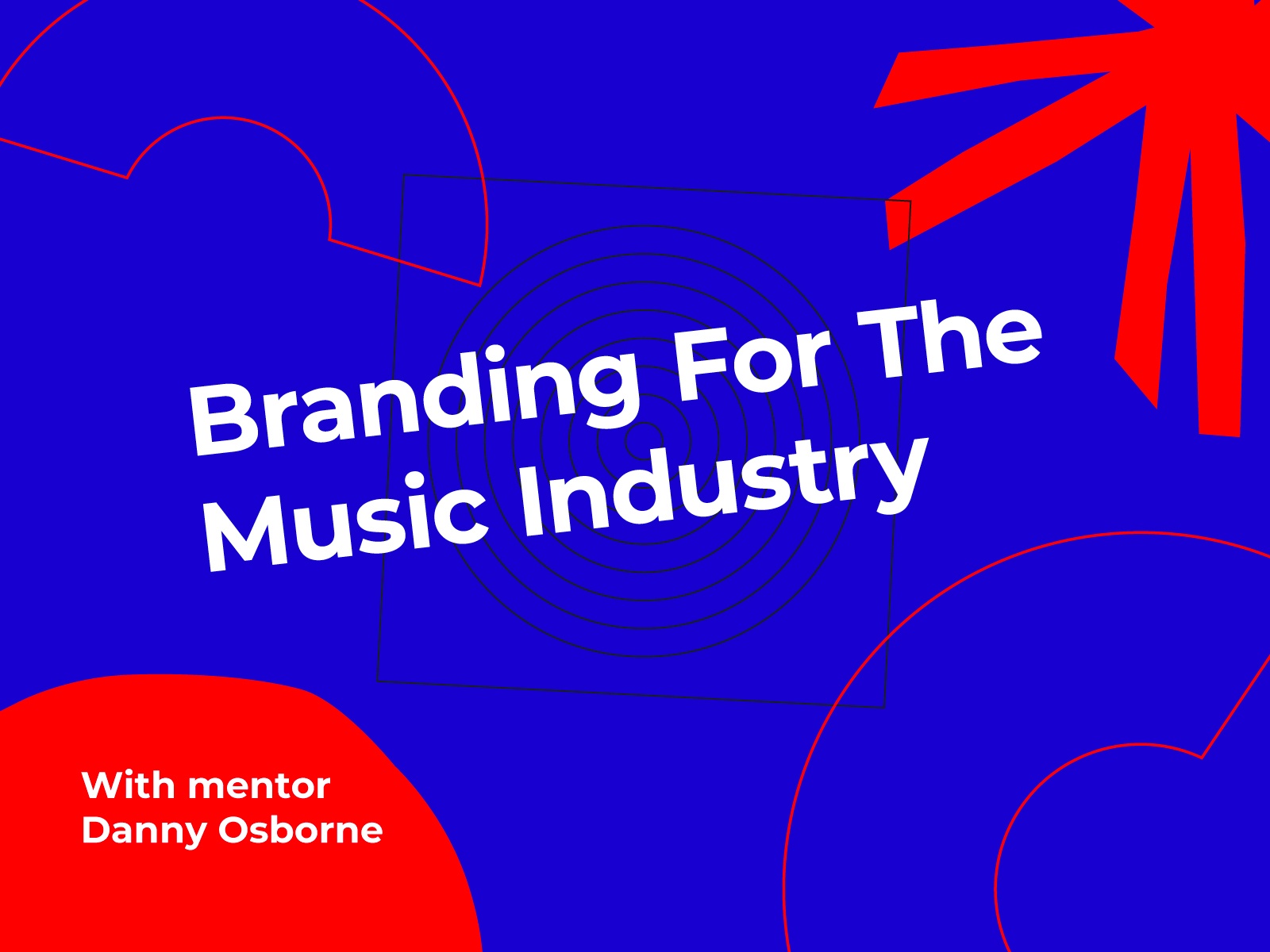 Branding For The Music Industry

With mentor
Danny Osborne